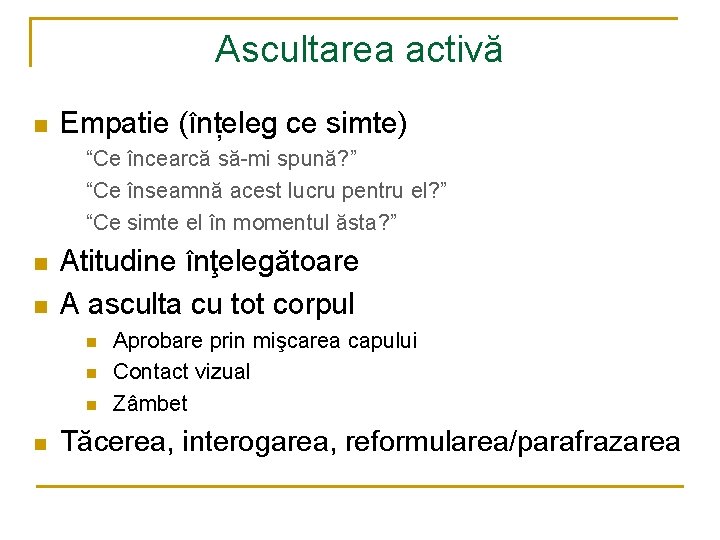 Ascultarea activă

Empatie (înțeleg ce simte)

“Ce încearcă să-mi spună?”

“Ce înseamnă acest lucru pentru el?”

“Ce simte el în momentul ăsta?”

Atitudine înţelegătoare

A asculta cu tot corpul

Aprobare prin mişcarea capului

Contact vizual

Zâmbet

Tăcerea, interogarea, reformularea/parafrazarea